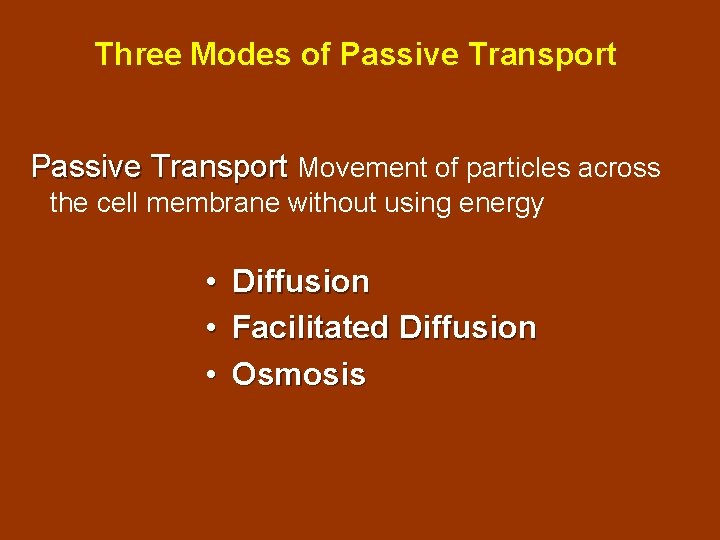 Three Modes of Passive Transport

Passive Transport Movement of particles across the cell membrane without using energy

• Diffusion
• Facilitated Diffusion
• Osmosis